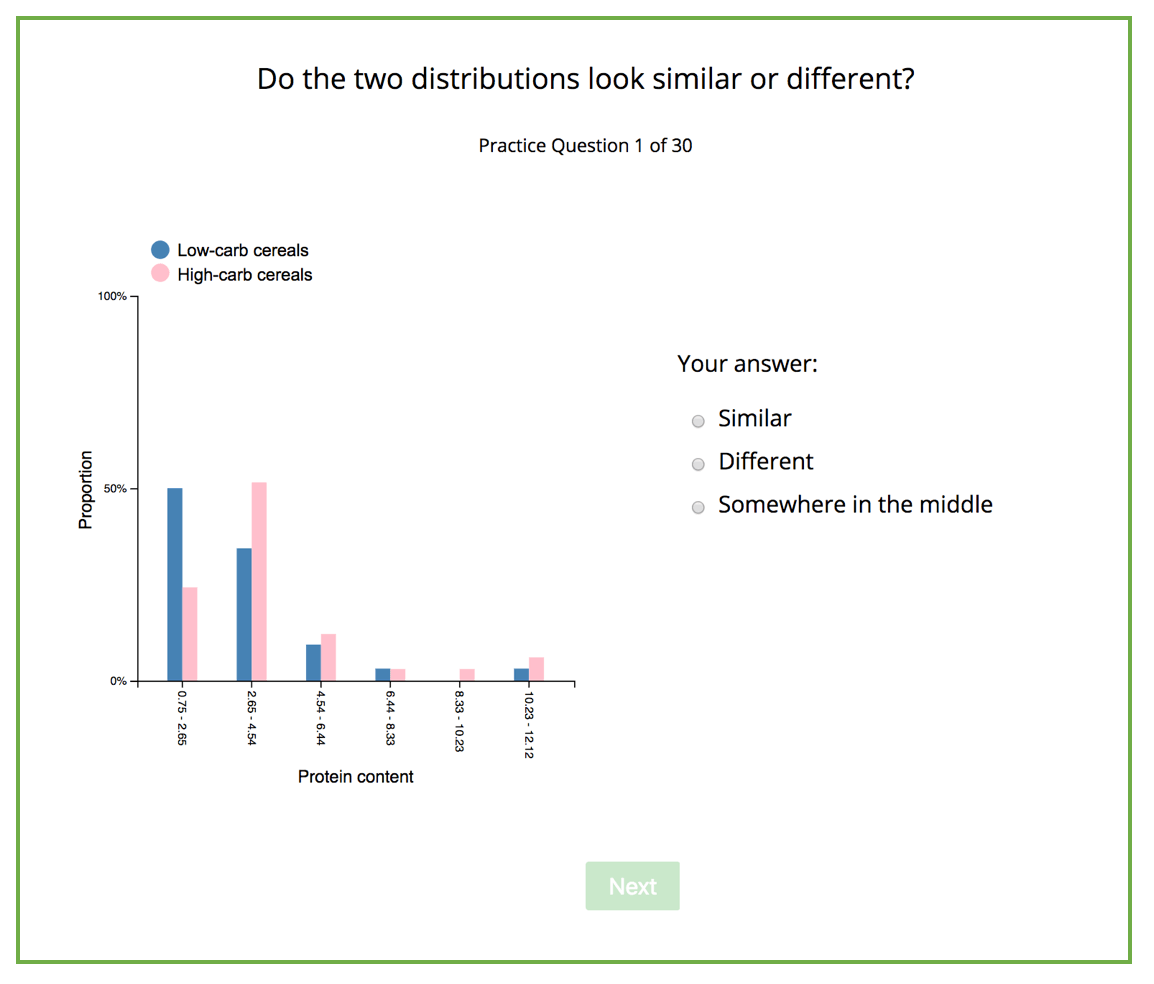 Do the two distributions look similar or different?

Practice Question 1 of 30

Low-carb cereals
High-carb cereals

100%
50%
0%
Proportion

0.75 - 2.65
2.65 - 4.54
4.54 - 6.44
6.44 - 8.33
8.33 - 10.23
10.23 - 12.12

Protein content

Your answer:
Similar
Different
Somewhere in the middle

Next